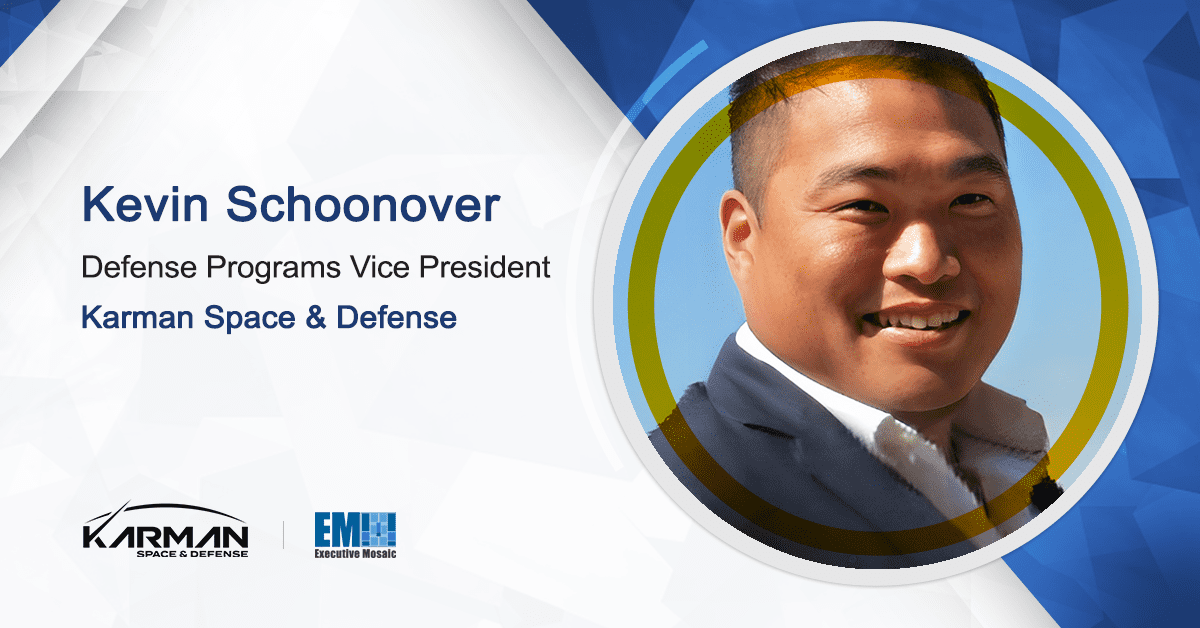 Kevin Schoonover

Defense Programs Vice President

Karman Space & Defense

KARMAN SPACE & DEFENSE

EM Executive Mosaic